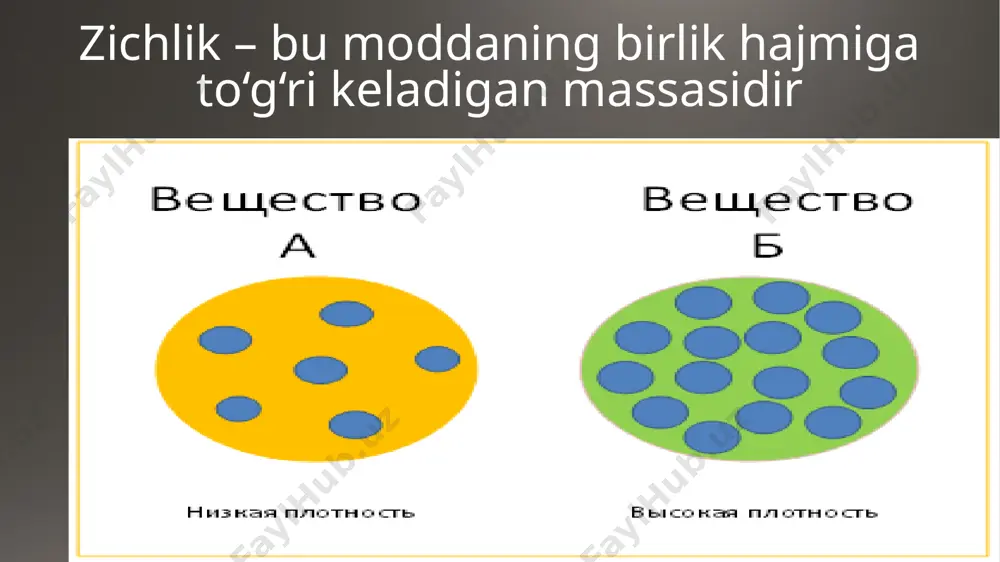 Zichlik – bu moddaning birlik hajmiga to‘g‘ri keladigan massasidir

Вещество А

Вещество Б

Низкая плотность

Высокая плотность

FaylHub.uz